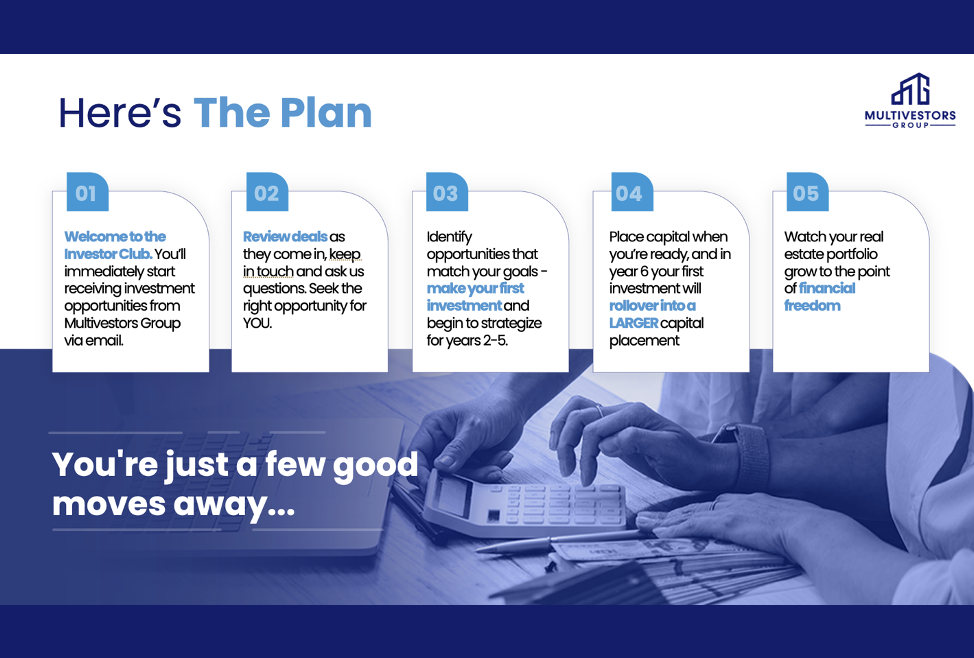 Here's The Plan

MULTIVESTORS
GROUP

01

Welcome to the Investor Club. You'll immediately start receiving investment opportunities from Multivestors Group via email.

02

Review deals as they come in, keep in touch and ask us questions. Seek the right opportunity for YOU.

03

Identify opportunities that match your goals - make your first investment and begin to strategize for years 2-5.

04

Place capital when you're ready, and in year 6 your first investment will rollover into a LARGER capital placement

05

Watch your real estate portfolio grow to the point of financial freedom

You're just a few good moves away...